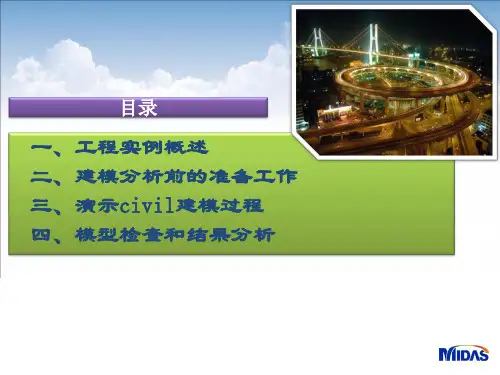 目录

一、工程实例概述
二、建模分析前的准备工作
三、演示civil建模过程
四、模型检查和结果分析

MIDAS